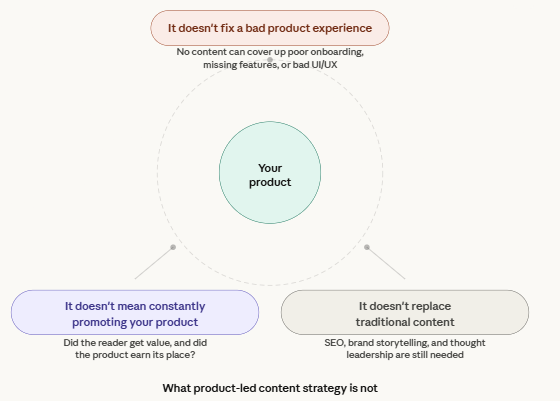 It doesn't fix a bad product experience

No content can cover up poor onboarding, missing features, or bad UI/UX

Your product

It doesn't mean constantly promoting your product

Did the reader get value, and did the product earn its place?

It doesn't replace traditional content

SEO, brand storytelling, and thought leadership are still needed

What product-led content strategy is not